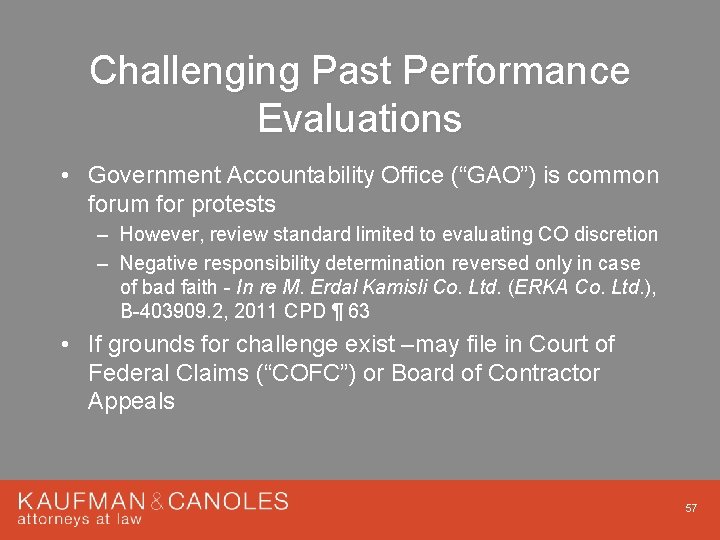 Challenging Past Performance Evaluations

• Government Accountability Office (“GAO”) is common forum for protests

– However, review standard limited to evaluating CO discretion

– Negative responsibility determination reversed only in case of bad faith - In re M. Erdal Kamisli Co. Ltd. (ERKA Co. Ltd.), B-403909.2, 2011 CPD ¶ 63

• If grounds for challenge exist –may file in Court of Federal Claims (“COFC”) or Board of Contractor Appeals

KAUFMAN & CANOLES
attorneys at law

57